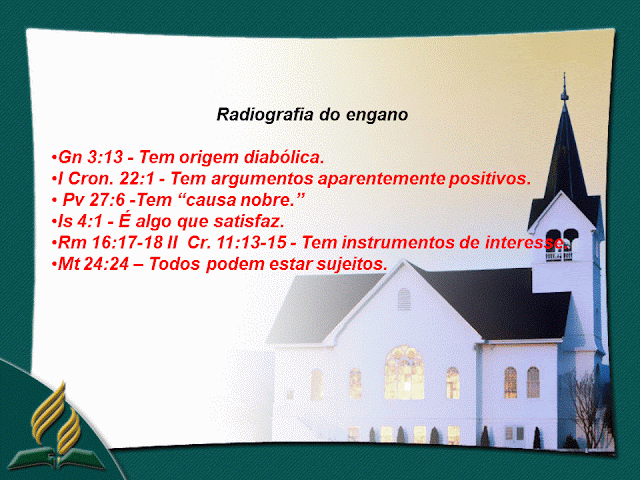 Radiografia do engano

•Gn 3:13 - Tem origem diabólica.
•I Cron. 22:1 - Tem argumentos aparentemente positivos.
• Pv 27:6 -Tem “causa nobre.”
•Is 4:1 - É algo que satisfaz.
•Rm 16:17-18 II Cr. 11:13-15 - Tem instrumentos de interesse.
•Mt 24:24 – Todos podem estar sujeitos.